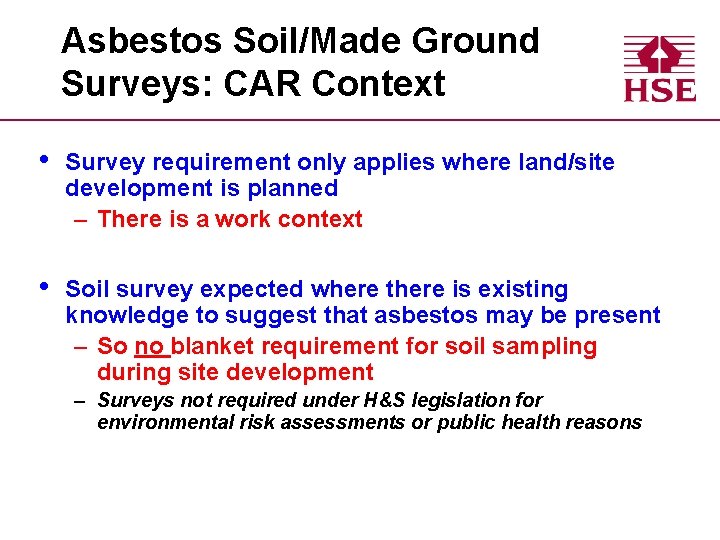 Asbestos Soil/Made Ground Surveys: CAR Context

HSE

• Survey requirement only applies where land/site development is planned
– There is a work context

• Soil survey expected where there is existing knowledge to suggest that asbestos may be present
– So no blanket requirement for soil sampling during site development
– Surveys not required under H&S legislation for environmental risk assessments or public health reasons